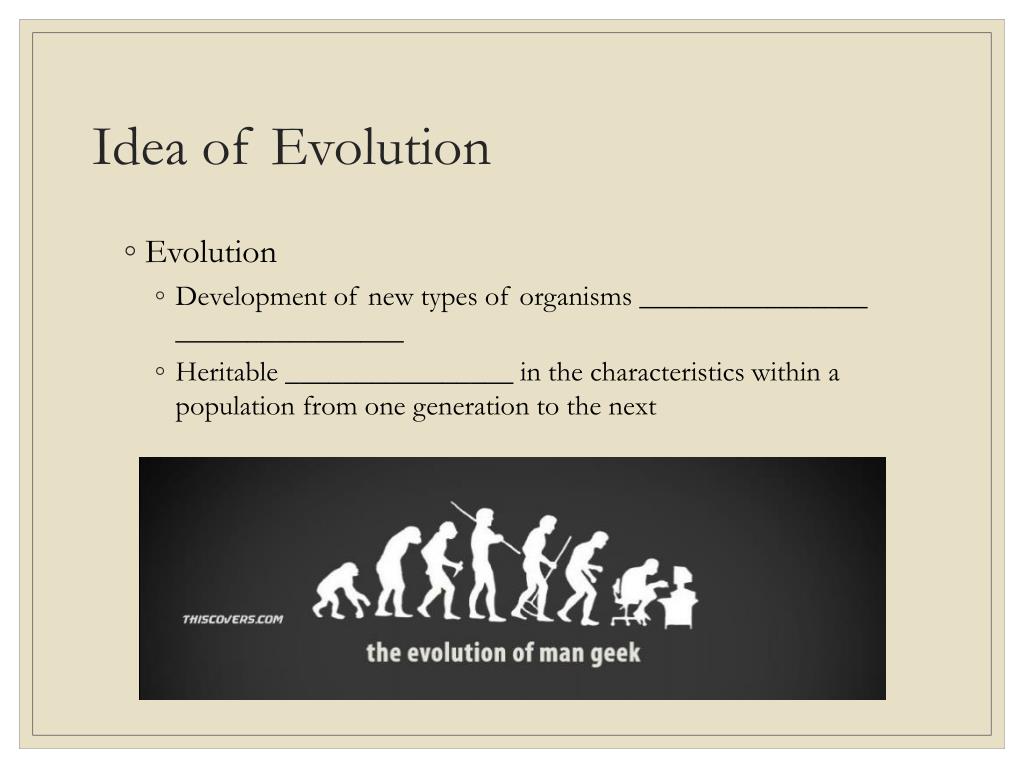 Idea of Evolution

◦ Evolution
◦ Development of new types of organisms ________________ ________________
◦ Heritable ________________ in the characteristics within a population from one generation to the next

THISCOVERS.COM

the evolution of man geek